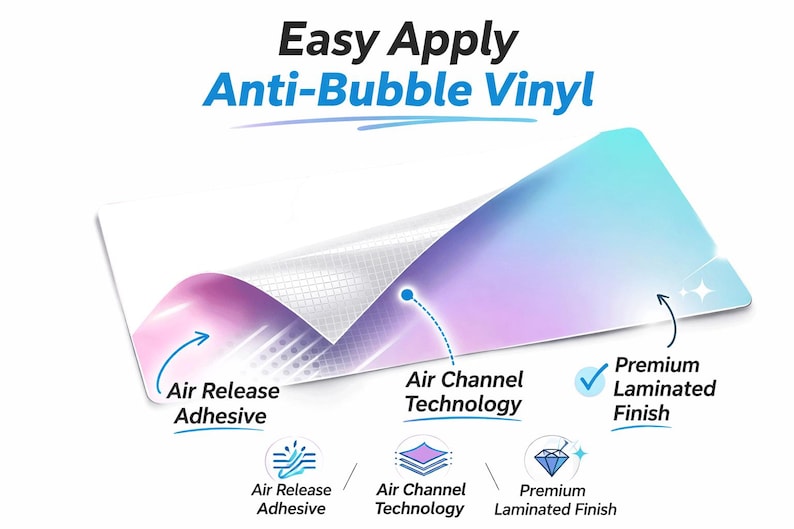 Easy Apply
Anti-Bubble Vinyl

Air Release Adhesive

Air Channel Technology

Premium Laminated Finish

Air Release Adhesive

Air Channel Technology

Premium Laminated Finish